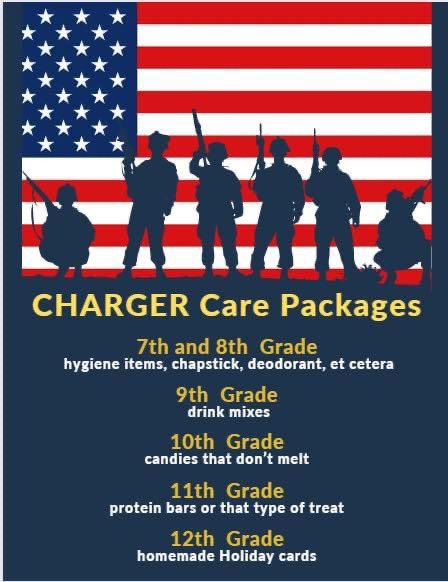 CHARGER Care Packages

7th and 8th Grade
hygiene items, chapstick, deodorant, et cetera

9th Grade
drink mixes

10th Grade
candies that don't melt

11th Grade
protein bars or that type of treat

12th Grade
homemade Holiday cards